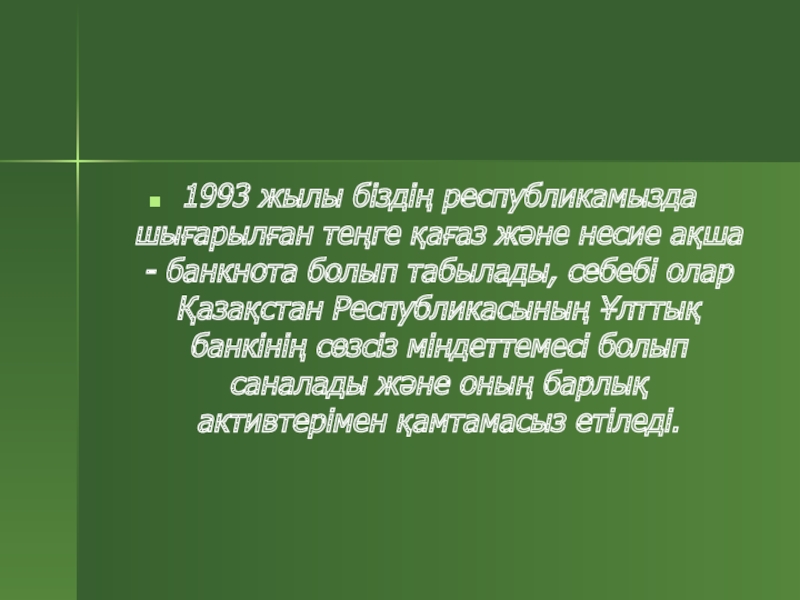 1993 жылы біздің республикамызда шығарылған теңге қағаз және несие ақша - банкнота болып табылады, себебі олар Қазақстан Республикасының Ұлттық банкінің сөзсіз міндеттемесі болып саналады және оның барлық активтерімен қамтамасыз етіледі.